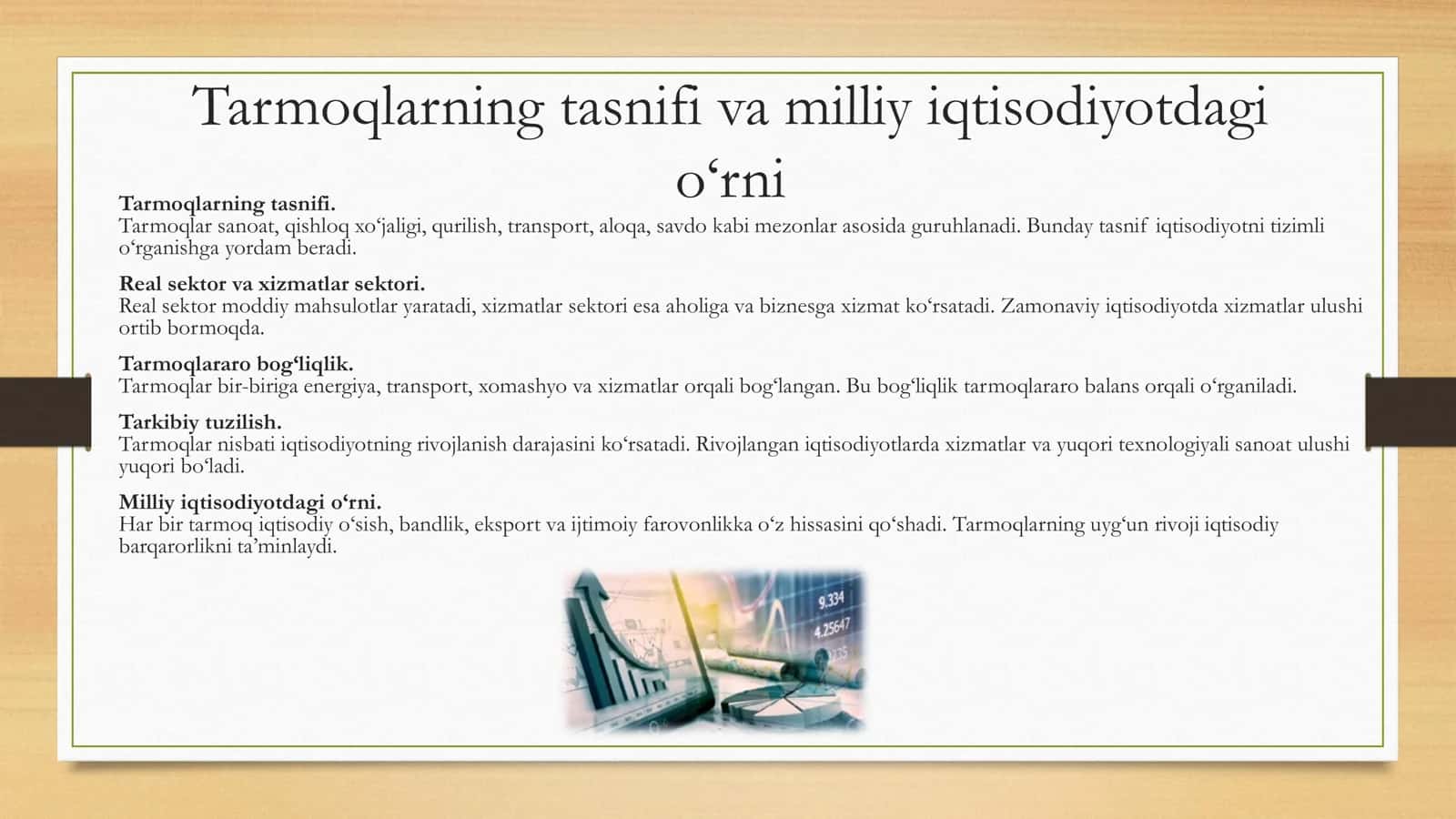 Tarmoqlarning tasnifi va milliy iqtisodiyotdagi o‘rni

Tarmoqlarning tasnifi.
Tarmoqlar sanoat, qishloq xo‘jaligi, qurilish, transport, aloqa, savdo kabi mezonlar asosida guruhlanadi. Bunday tasnif iqtisodiyotni tizimli o‘rganishga yordam beradi.

Real sektor va xizmatlar sektori.
Real sektor moddiy mahsulotlar yaratadi, xizmatlar sektori esa aholiga va biznesga xizmat ko‘rsatadi. Zamonaviy iqtisodiyotda xizmatlar ulushi ortib bormoqda.

Tarmoqlararo bog‘liqlik.
Tarmoqlar bir-biriga energiya, transport, xomashyo va xizmatlar orqali bog‘langan. Bu bog‘liqlik tarmoqlararo balans orqali o‘rganiladi.

Tarkibiy tuzilish.
Tarmoqlar nisbati iqtisodiyotning rivojlanish darajasini ko‘rsatadi. Rivojlangan iqtisodiyotlarda xizmatlar va yuqori texnologiyali sanoat ulushi yuqori bo‘ladi.

Milliy iqtisodiyotdagi o‘rni.
Har bir tarmoq iqtisodiy o‘sish, bandlik, eksport va ijtimoiy farovonlikka o‘z hissasini qo‘shadi. Tarmoqlarning uyg‘un rivoji iqtisodiy barqarorlikni ta’minlaydi.

9.334
4.25647